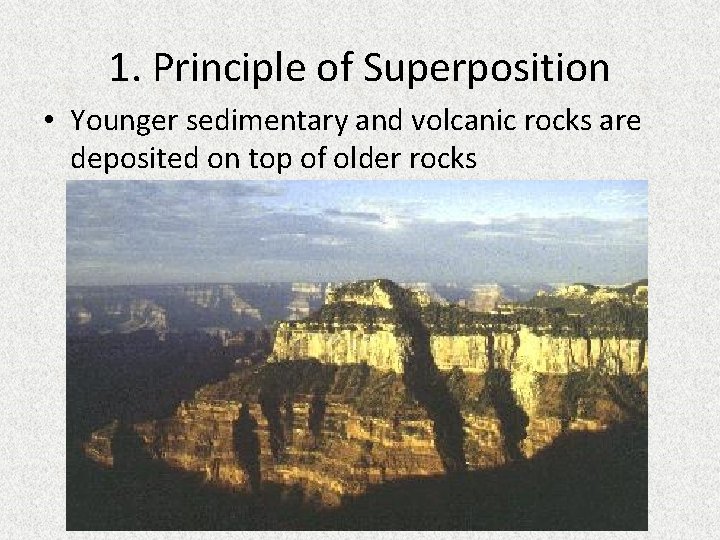 1. Principle of Superposition

• Younger sedimentary and volcanic rocks are deposited on top of older rocks